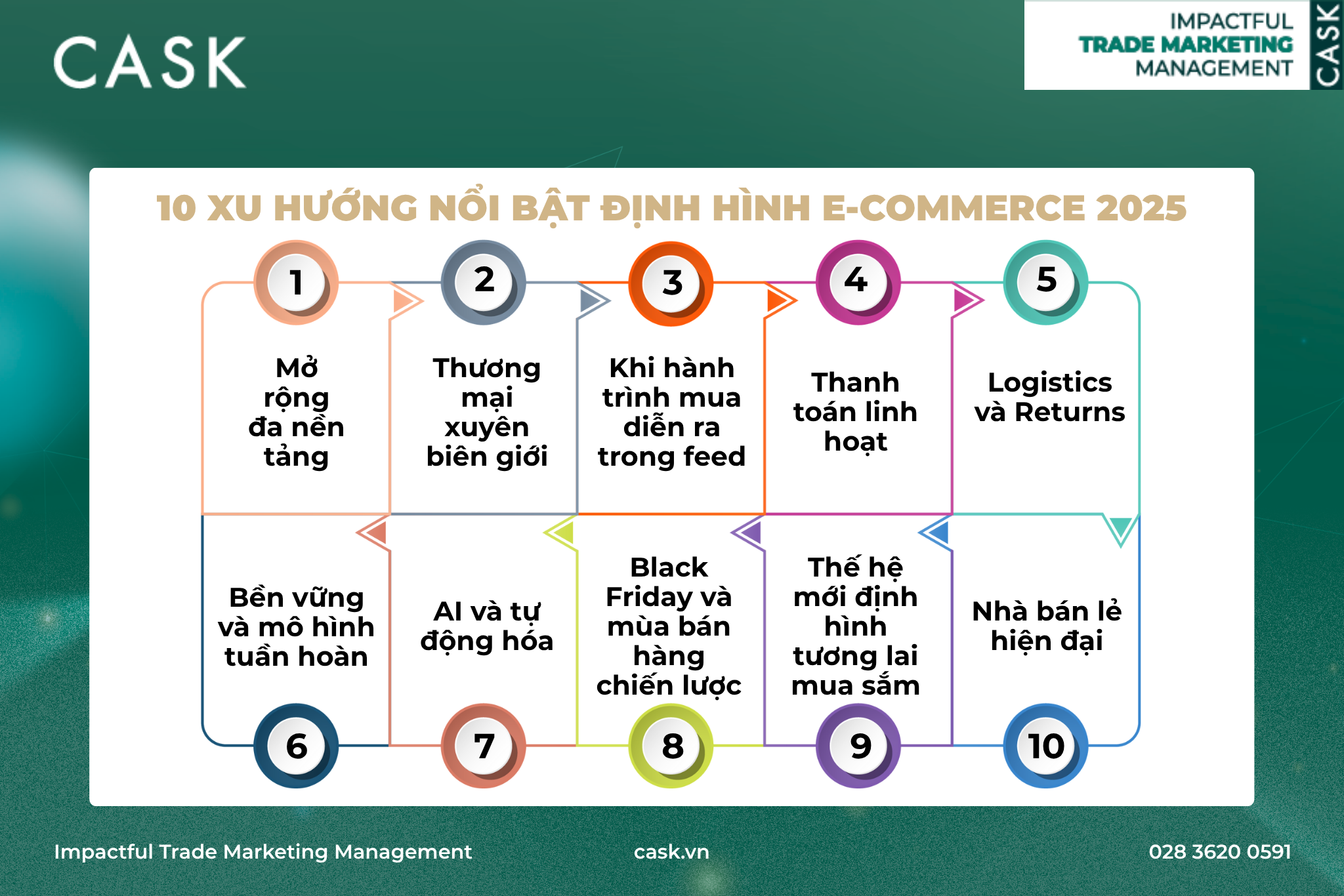 CASK

IMPACTFUL
TRADE MARKETING
MANAGEMENT
CASK

10 XU HƯỚNG NỔI BẬT ĐỊNH HÌNH E-COMMERCE 2025

1
Mở rộng đa nền tảng

2
Thương mại xuyên biên giới

3
Khi hành trình mua diễn ra trong feed

4
Thanh toán linh hoạt

5
Logistics và Returns

Bền vững và mô hình tuần hoàn
6

AI và tự động hóa
7

Black Friday và mùa bán hàng chiến lược
8

Thế hệ mới định hình tương lai mua sắm
9

Nhà bán lẻ hiện đại
10

Impactful Trade Marketing Management

cask.vn

028 3620 0591